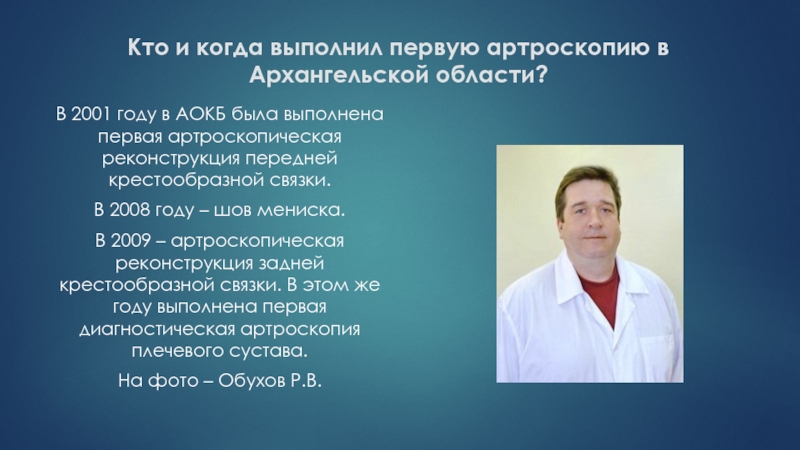 Кто и когда выполнил первую артроскопию в Архангельской области?

В 2001 году в АОКБ была выполнена первая артроскопическая реконструкция передней крестообразной связки.

В 2008 году – шов мениска.

В 2009 – артроскопическая реконструкция задней крестообразной связки. В этом же году выполнена первая диагностическая артроскопия плечевого сустава.

На фото – Обухов Р.В.